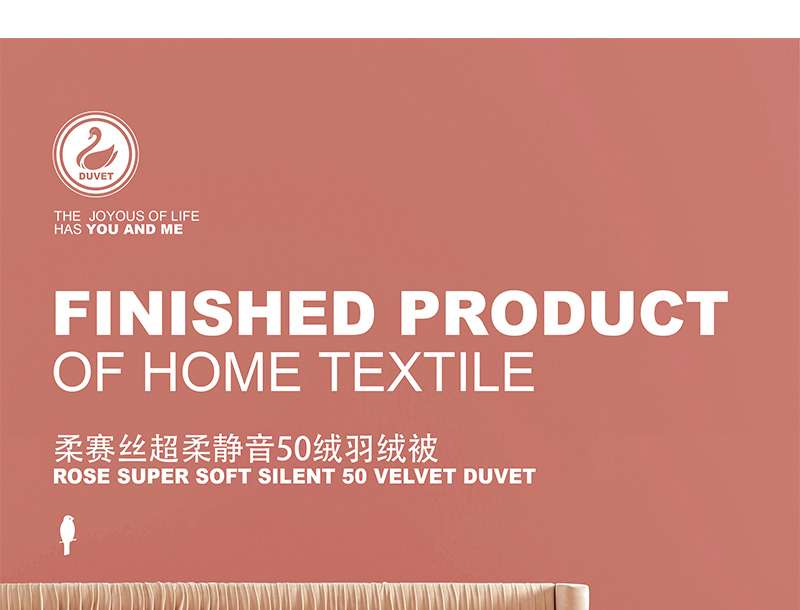 DUVET

THE JOYOUS OF LIFE
HAS YOU AND ME

FINISHED PRODUCT
OF HOME TEXTILE

柔赛丝超柔静音50绒羽绒被
ROSE SUPER SOFT SILENT 50 VELVET DUVET